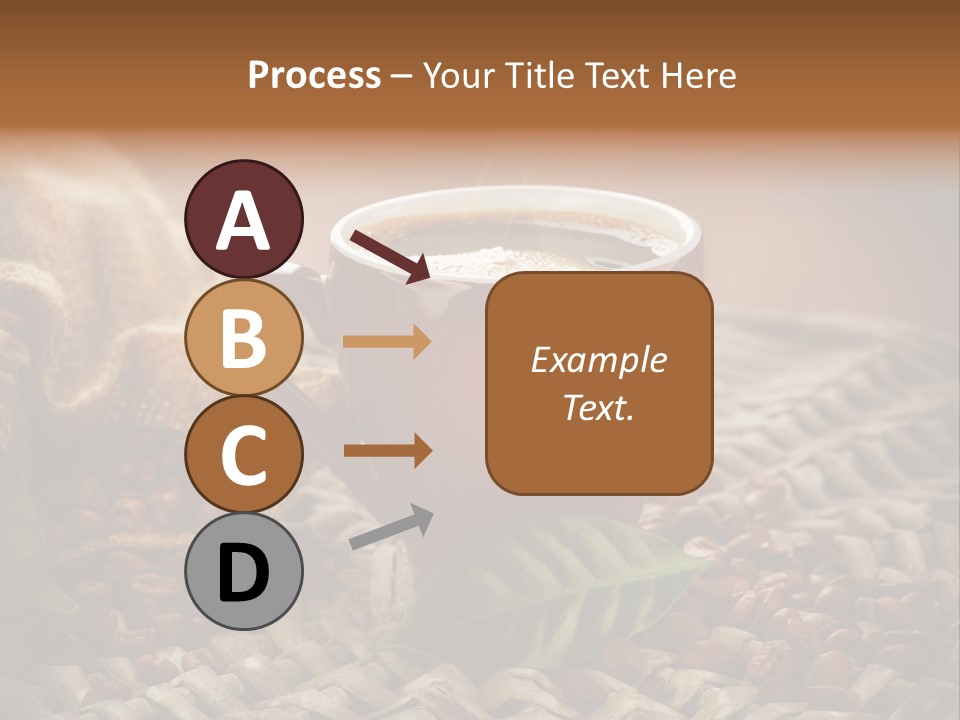 Process – Your Title Text Here

A

B

C

D

Example Text.